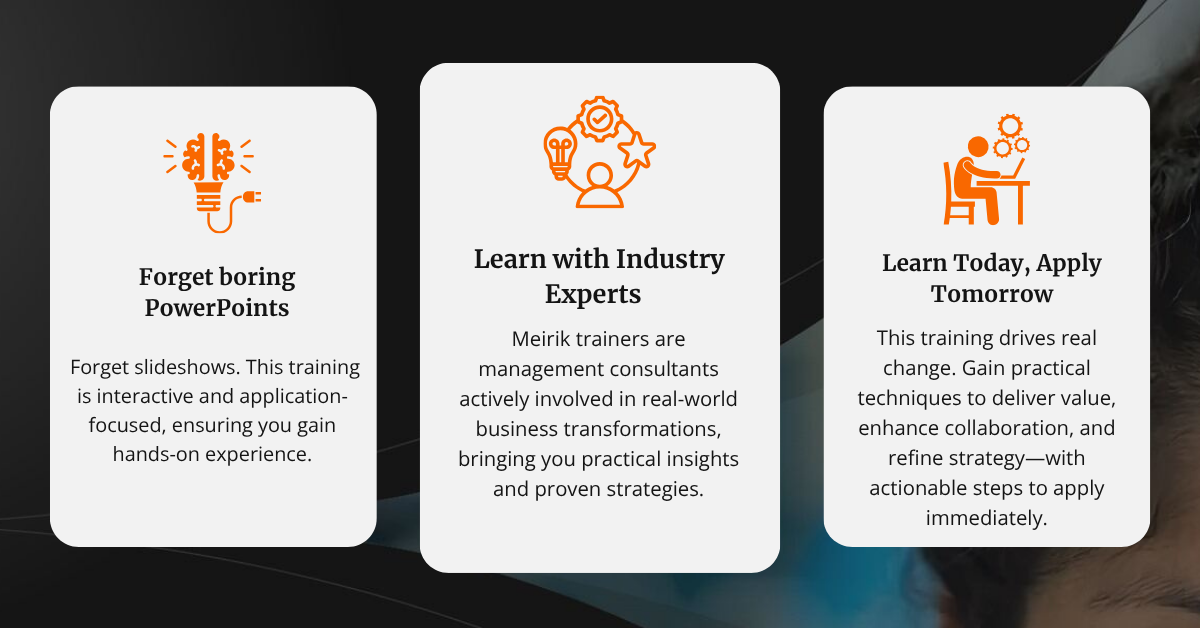 Forget boring PowerPoints

Forget slideshows. This training is interactive and application-focused, ensuring you gain hands-on experience.

Learn with Industry Experts

Meirik trainers are management consultants actively involved in real-world business transformations, bringing you practical insights and proven strategies.

Learn Today, Apply Tomorrow

This training drives real change. Gain practical techniques to deliver value, enhance collaboration, and refine strategy—with actionable steps to apply immediately.